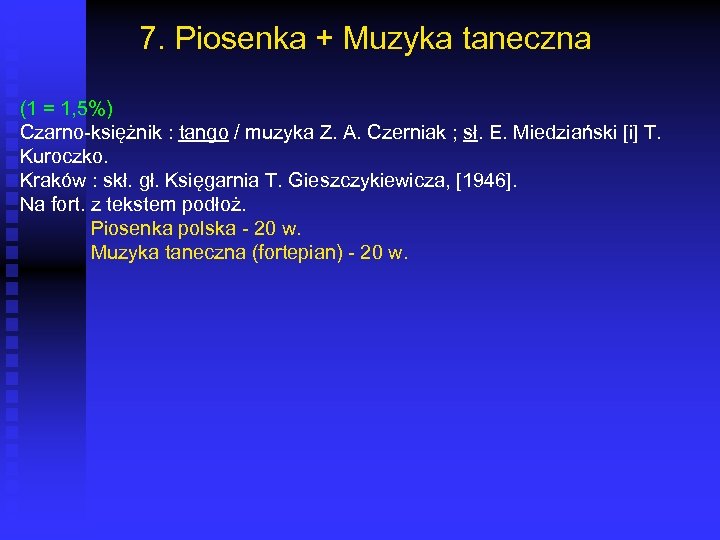 7. Piosenka + Muzyka taneczna

(1 = 1,5%)
Czarno-księżnik : tango / muzyka Z. A. Czerniak ; sł. E. Miedziański [i] T. Kuroczko.
Kraków : skł. gł. Księgarnia T. Gieszczykiewicza, [1946].
Na fort. z tekstem podłoż.
Piosenka polska - 20 w.
Muzyka taneczna (fortepian) - 20 w.